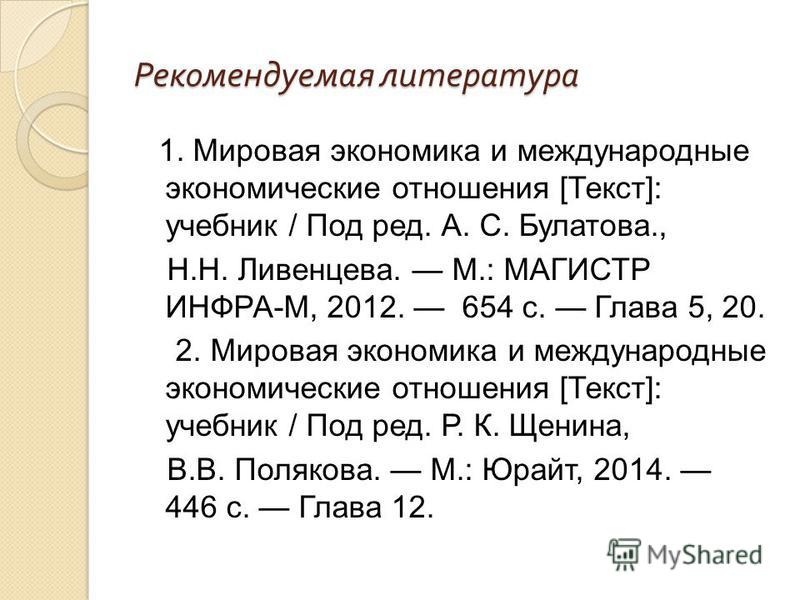 Рекомендуемая литература

1. Мировая экономика и международные экономические отношения [Текст]: учебник / Под ред. А. С. Булатова.,

Н.Н. Ливенцева. — М.: МАГИСТР ИНФРА-М, 2012. — 654 с. — Глава 5, 20.

2. Мировая экономика и международные экономические отношения [Текст]: учебник / Под ред. Р. К. Щенина,

В.В. Полякова. — М.: Юрайт, 2014. — 446 с. — Глава 12.

MyShared